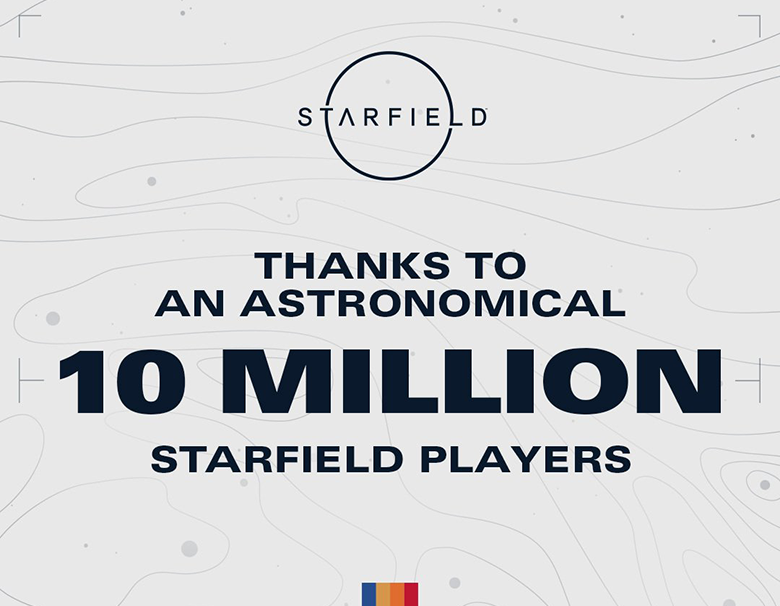 STARFIELD

THANKS TO AN ASTRONOMICAL

10 MILLION

STARFIELD PLAYERS